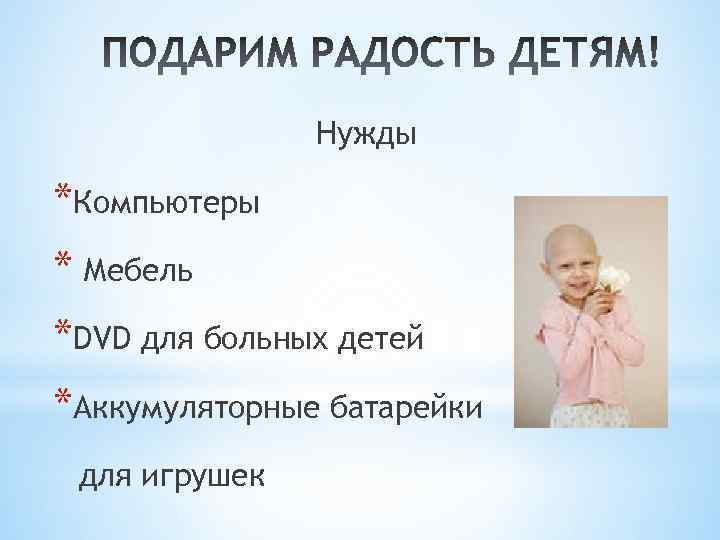 ПОДАРИМ РАДОСТЬ ДЕТЯМ!

Нужды

*Компьютеры

* Мебель

*DVD для больных детей

*Аккумуляторные батарейки для игрушек